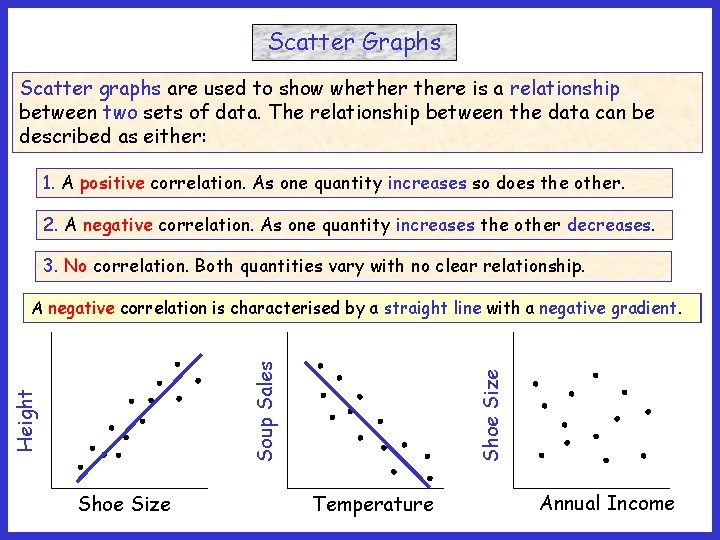 Scatter Graphs

Scatter graphs are used to show whether there is a relationship between two sets of data. The relationship between the data can be described as either:

1. A positive correlation. As one quantity increases so does the other.

2. A negative correlation. As one quantity increases the other decreases.

3. No correlation. Both quantities vary with no clear relationship.

A negative correlation is characterised by a straight line with a negative gradient.

Height

Shoe Size

Soup Sales

Temperature

Shoe Size

Annual Income